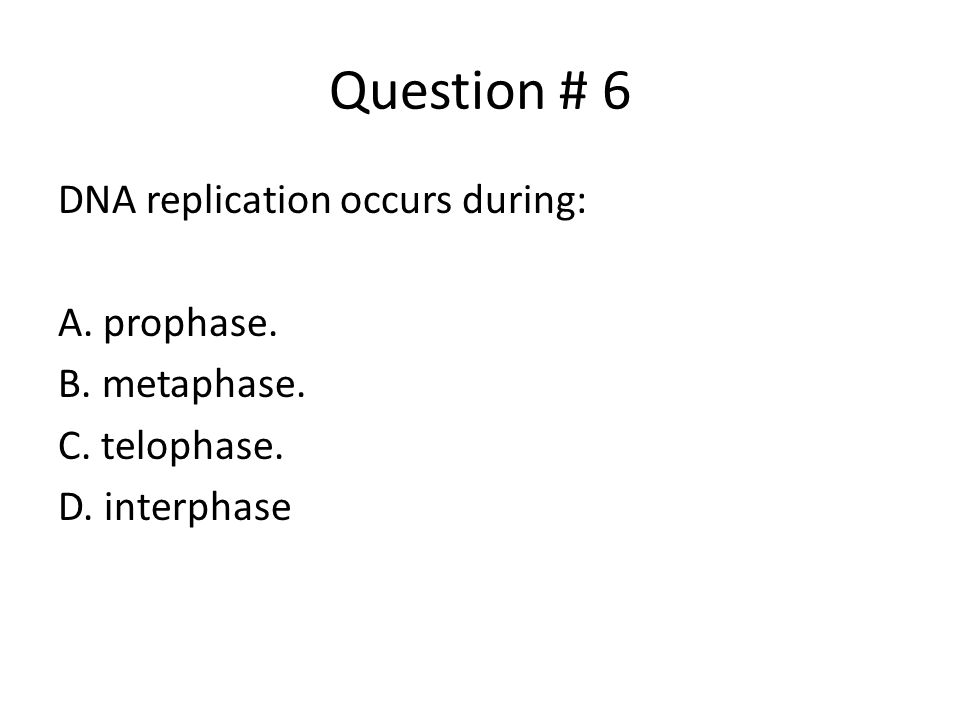 Question # 6

DNA replication occurs during:

A. prophase.
B. metaphase.
C. telophase.
D. interphase